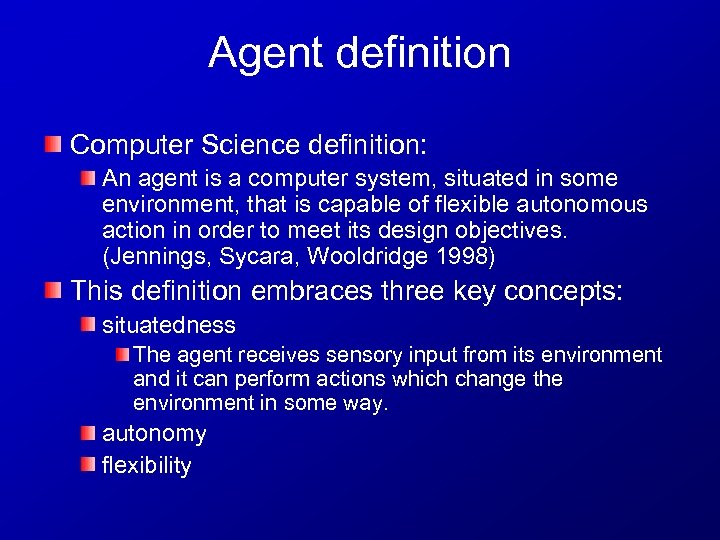 Agent definition

Computer Science definition:

An agent is a computer system, situated in some environment, that is capable of flexible autonomous action in order to meet its design objectives. (Jennings, Sycara, Wooldridge 1998)

This definition embraces three key concepts:

situatedness

The agent receives sensory input from its environment and it can perform actions which change the environment in some way.

autonomy

flexibility